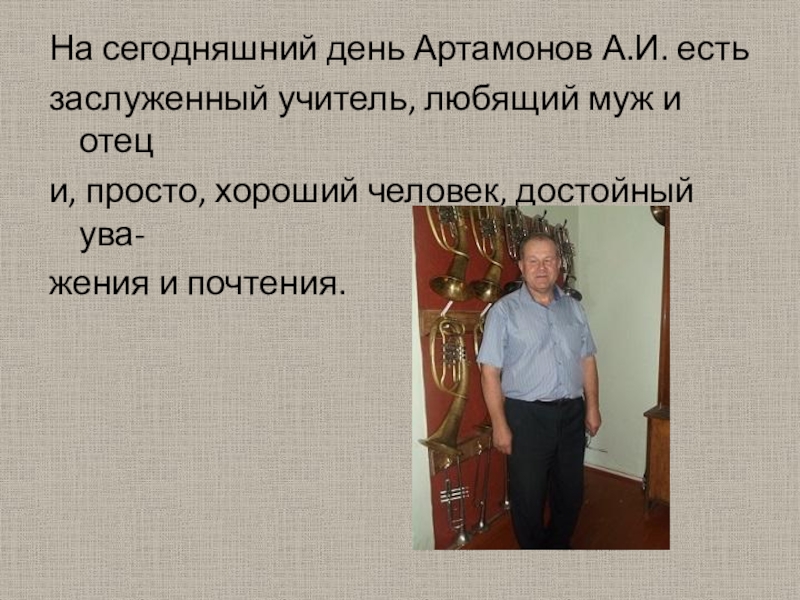 На сегодняшний день Артамонов А.И. есть
заслуженный учитель, любящий муж и отец
и, просто, хороший человек, достойный уважения и почтения.